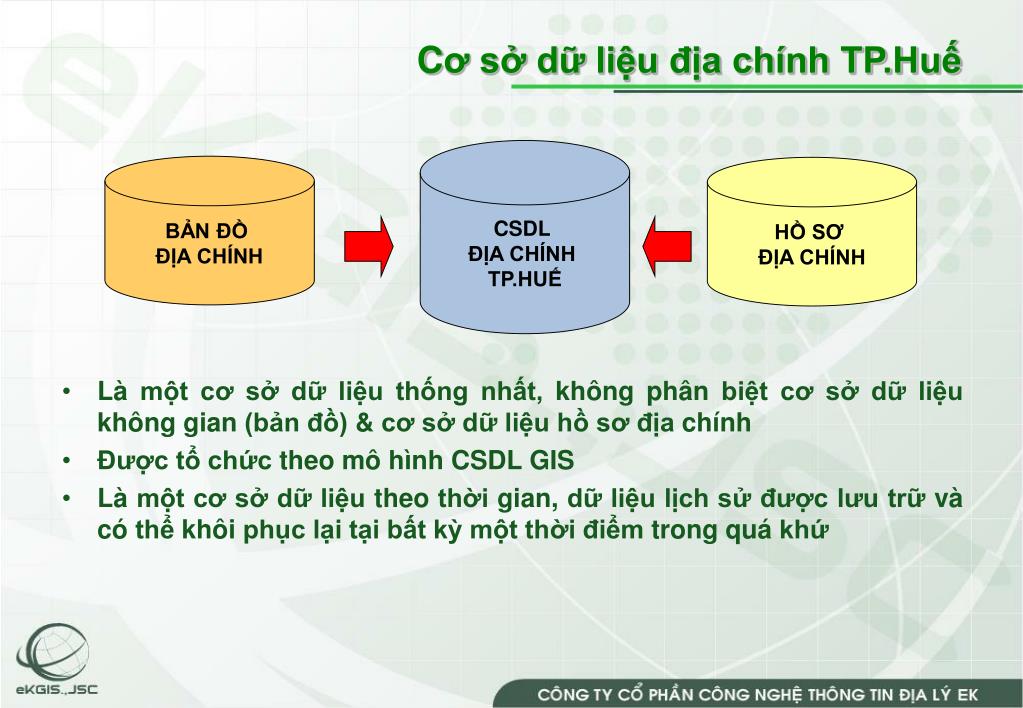 Cơ sở dữ liệu địa chính TP.Huế

BẢN ĐỒ
ĐỊA CHÍNH

CSDL
ĐỊA CHÍNH
TP.HUẾ

HỒ SƠ
ĐỊA CHÍNH

• Là một cơ sở dữ liệu thống nhất, không phân biệt cơ sở dữ liệu không gian (bản đồ) & cơ sở dữ liệu hồ sơ địa chính
• Được tổ chức theo mô hình CSDL GIS
• Là một cơ sở dữ liệu theo thời gian, dữ liệu lịch sử được lưu trữ và có thể khôi phục lại tại bất kỳ một thời điểm trong quá khứ

eKGIS.,JSC

CÔNG TY CỔ PHẦN CÔNG NGHỆ THÔNG TIN ĐỊA LÝ EK